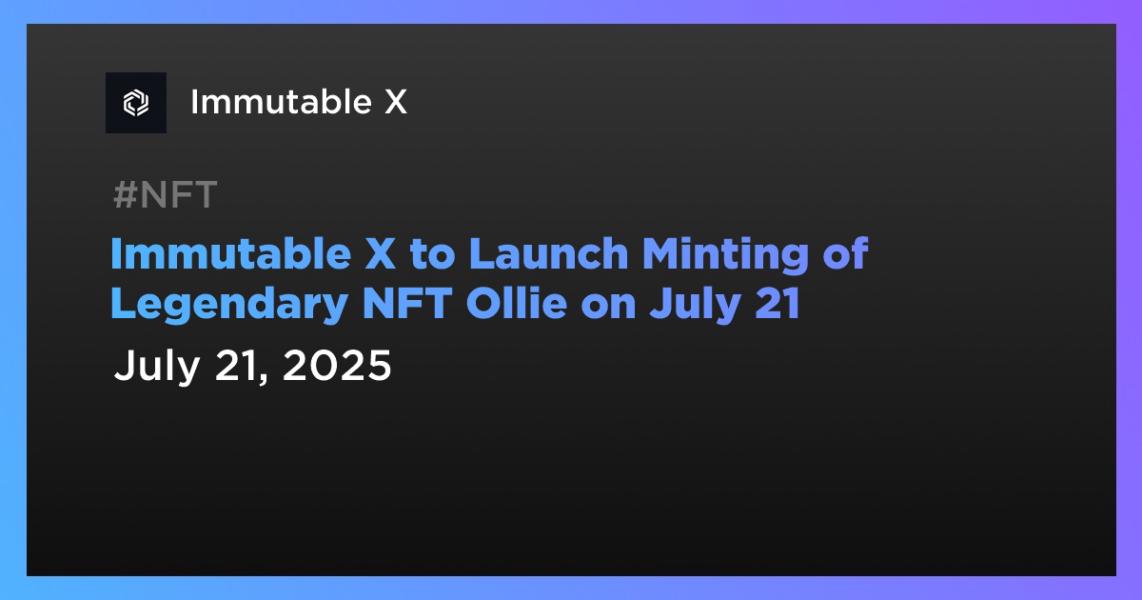 Immutable X

#NFT

Immutable X to Launch Minting of Legendary NFT Ollie on July 21

July 21, 2025